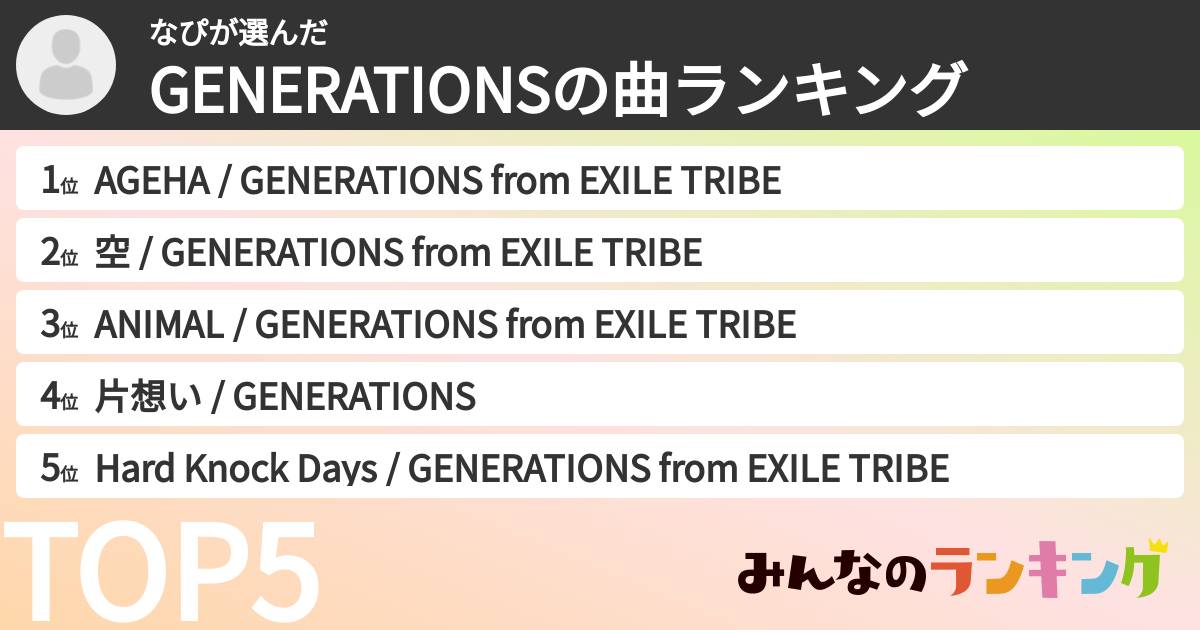 なぴが選んだ
GENERATIONSの曲ランキング

1位 AGEHA / GENERATIONS from EXILE TRIBE
2位 空 / GENERATIONS from EXILE TRIBE
3位 ANIMAL / GENERATIONS from EXILE TRIBE
4位 片想い / GENERATIONS
5位 Hard Knock Days / GENERATIONS from EXILE TRIBE

TOP5

みんなのランキング